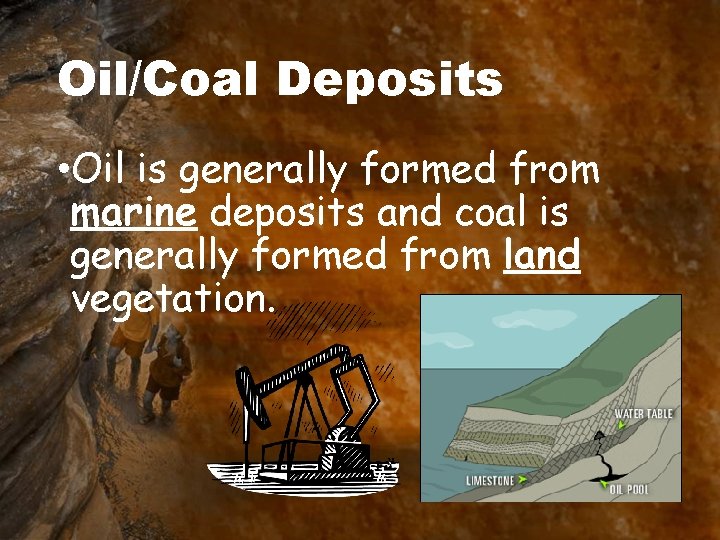 Oil/Coal Deposits

•Oil is generally formed from marine deposits and coal is generally formed from land vegetation.

WATER TABLE
LIMESTONE
OIL POOL